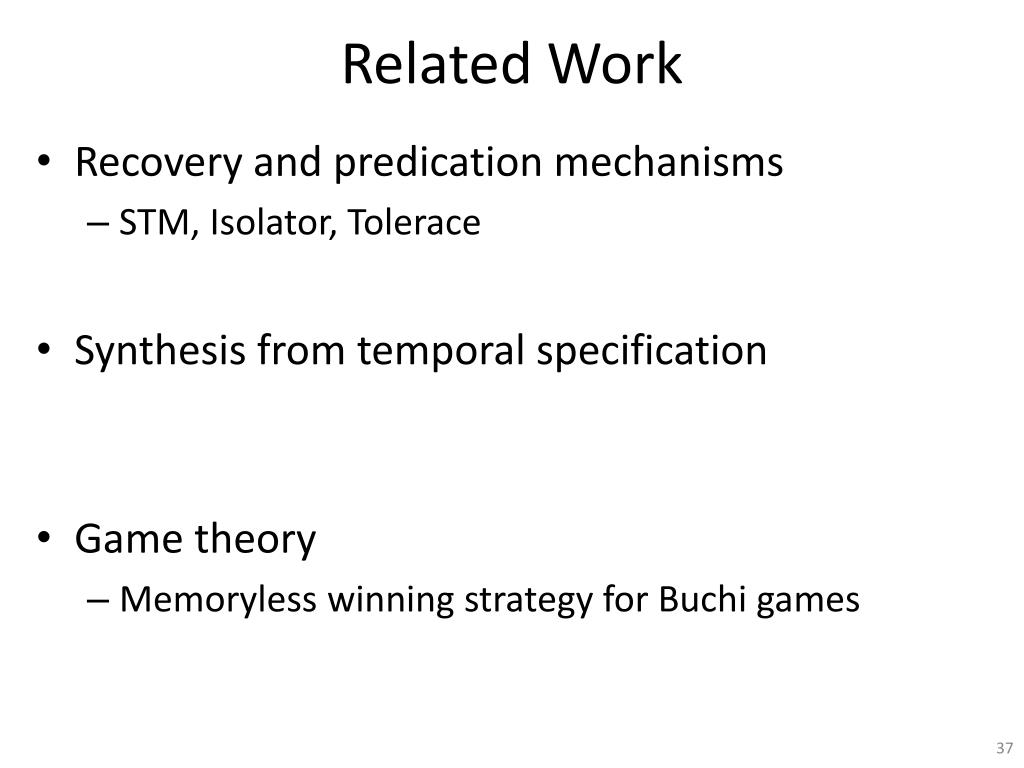 Related Work

• Recovery and predication mechanisms
– STM, Isolator, Tolerace

• Synthesis from temporal specification

• Game theory
– Memoryless winning strategy for Buchi games

37